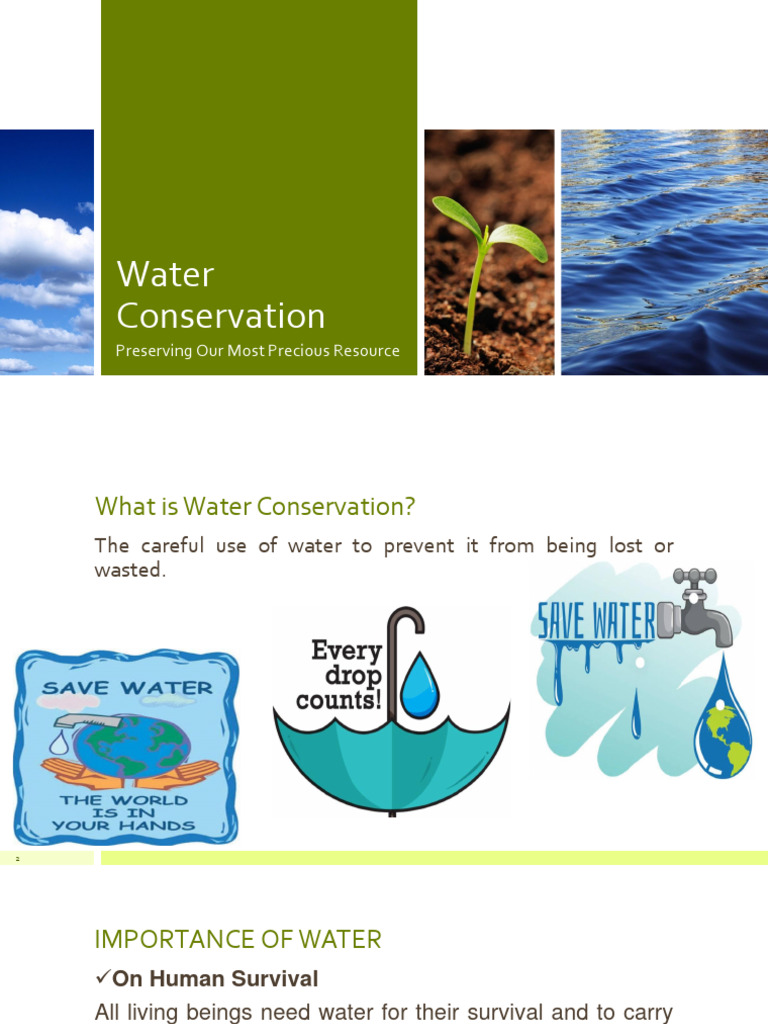 Water Conservation

Preserving Our Most Precious Resource

What is Water Conservation?

The careful use of water to prevent it from being lost or wasted.

SAVE WATER

THE WORLD IS IN YOUR HANDS

Every drop counts!

SAVE WATER

2

IMPORTANCE OF WATER

✓On Human Survival

All living beings need water for their survival and to carry